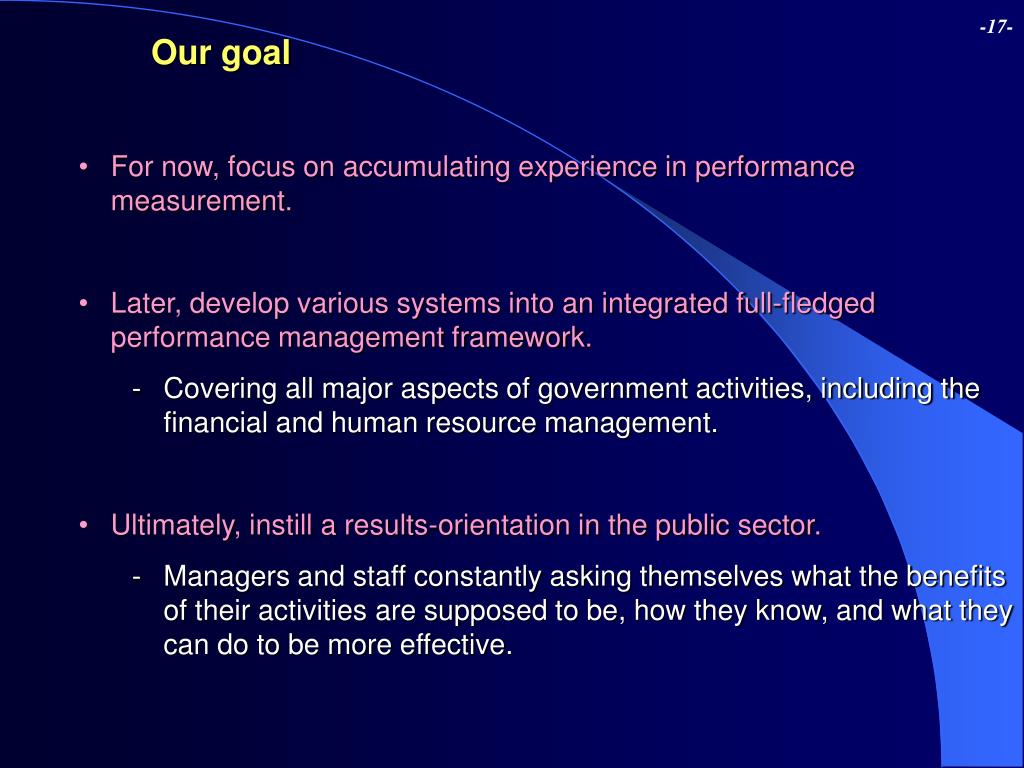 -17-

Our goal

• For now, focus on accumulating experience in performance measurement.

• Later, develop various systems into an integrated full-fledged performance management framework.

- Covering all major aspects of government activities, including the financial and human resource management.

• Ultimately, instill a results-orientation in the public sector.

- Managers and staff constantly asking themselves what the benefits of their activities are supposed to be, how they know, and what they can do to be more effective.